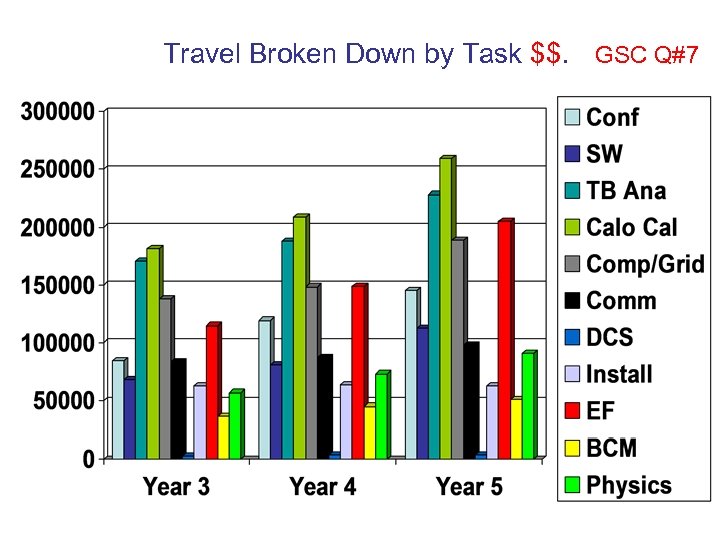 Travel Broken Down by Task $$. GSC Q#7

300000
250000
200000
150000
100000
50000
0

Year 3
Year 4
Year 5

Conf
SW
TB Ana
Calo Cal
Comp/Grid
Comm
DCS
Install
EF
BCM
Physics